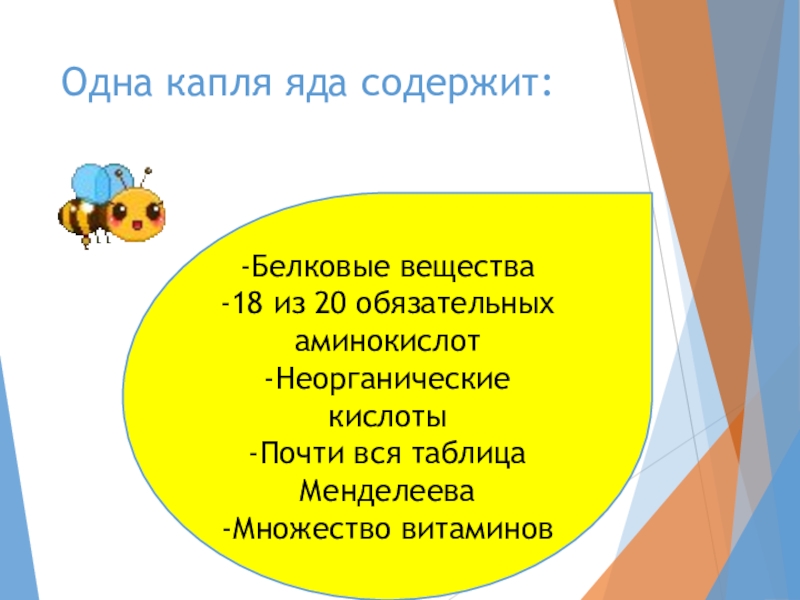 Одна капля яда содержит:

-Белковые вещества
-18 из 20 обязательных аминокислот
-Неорганические кислоты
-Почти вся таблица Менделеева
-Множество витаминов